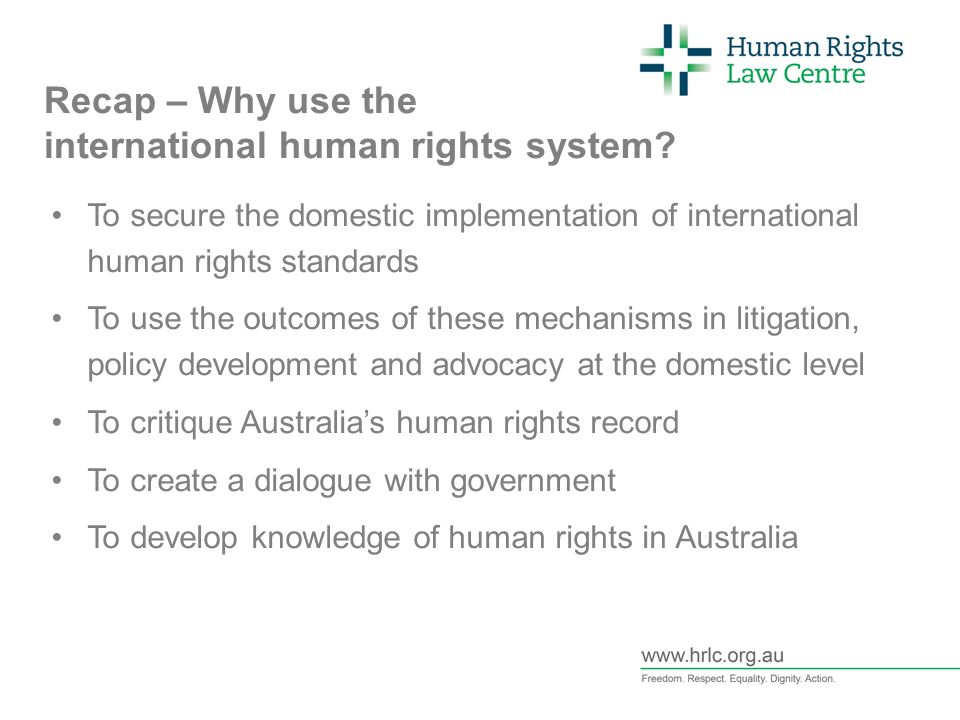 Human Rights
Law Centre

Recap – Why use the international human rights system?

• To secure the domestic implementation of international human rights standards
• To use the outcomes of these mechanisms in litigation, policy development and advocacy at the domestic level
• To critique Australia's human rights record
• To create a dialogue with government
• To develop knowledge of human rights in Australia

www.hrlc.org.au
Freedom. Respect. Equality. Dignity. Action.